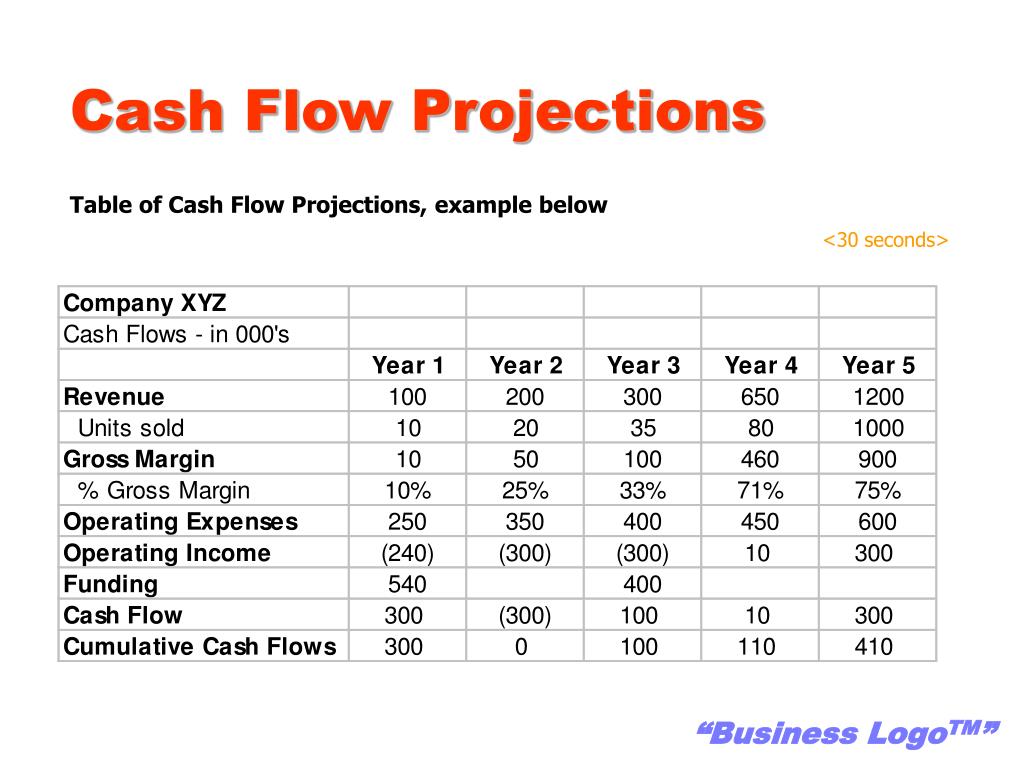 Cash Flow Projections

Table of Cash Flow Projections, example below

<30 seconds>

| Company XYZ | | | | | |
|---|---|---|---|---|---|
| Cash Flows - in 000's | | | | | |
| | Year 1 | Year 2 | Year 3 | Year 4 | Year 5 |
| Revenue | 100 | 200 | 300 | 650 | 1200 |
| Units sold | 10 | 20 | 35 | 80 | 1000 |
| Gross Margin | 10 | 50 | 100 | 460 | 900 |
| % Gross Margin | 10% | 25% | 33% | 71% | 75% |
| Operating Expenses | 250 | 350 | 400 | 450 | 600 |
| Operating Income | (240) | (300) | (300) | 10 | 300 |
| Funding | 540 | | 400 | | |
| Cash Flow | 300 | (300) | 100 | 10 | 300 |
| Cumulative Cash Flows | 300 | 0 | 100 | 110 | 410 |

“Business Logo™”